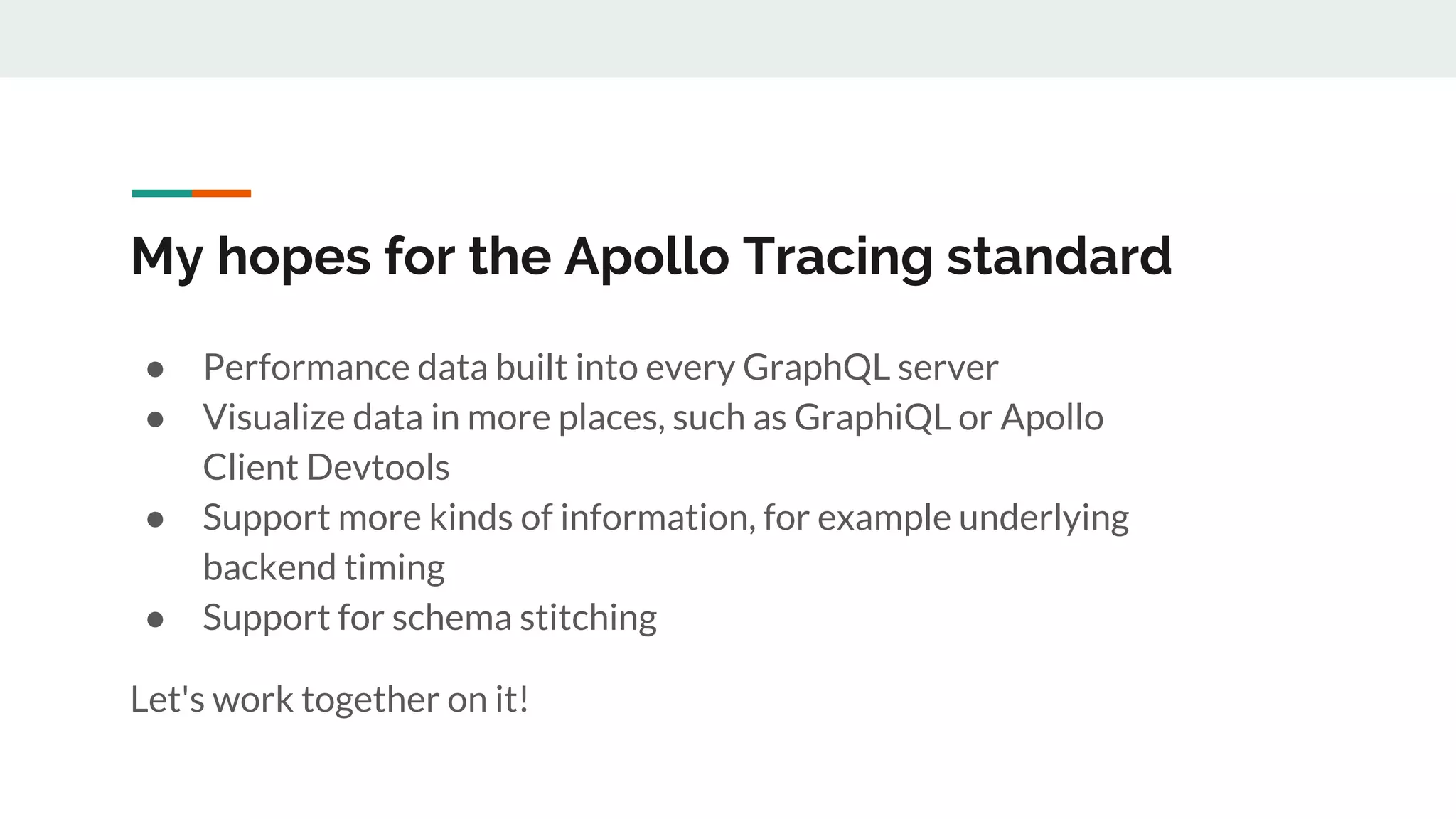 My hopes for the Apollo Tracing standard

● Performance data built into every GraphQL server
● Visualize data in more places, such as GraphiQL or Apollo Client Devtools
● Support more kinds of information, for example underlying backend timing
● Support for schema stitching

Let's work together on it!